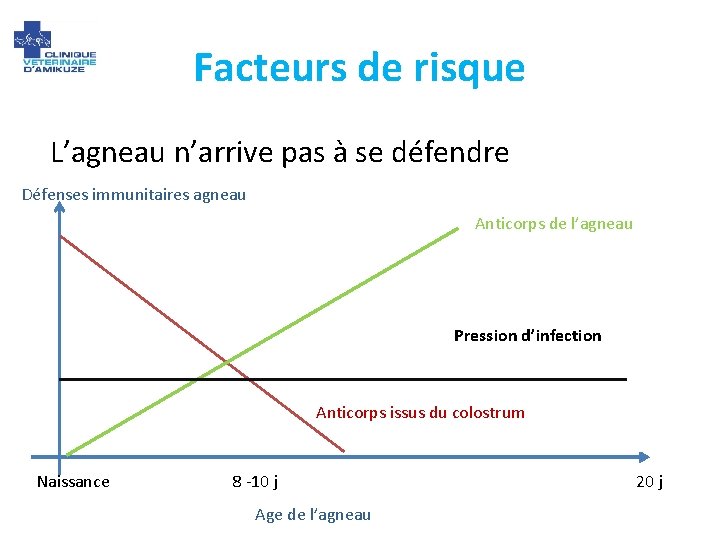 CLINIQUE VETERINAIRE D'AMIKUZE

Facteurs de risque

L'agneau n'arrive pas à se défendre

Défenses immunitaires agneau

Anticorps de l'agneau

Pression d'infection

Anticorps issus du colostrum

Naissance

8 -10 j

20 j

Age de l'agneau